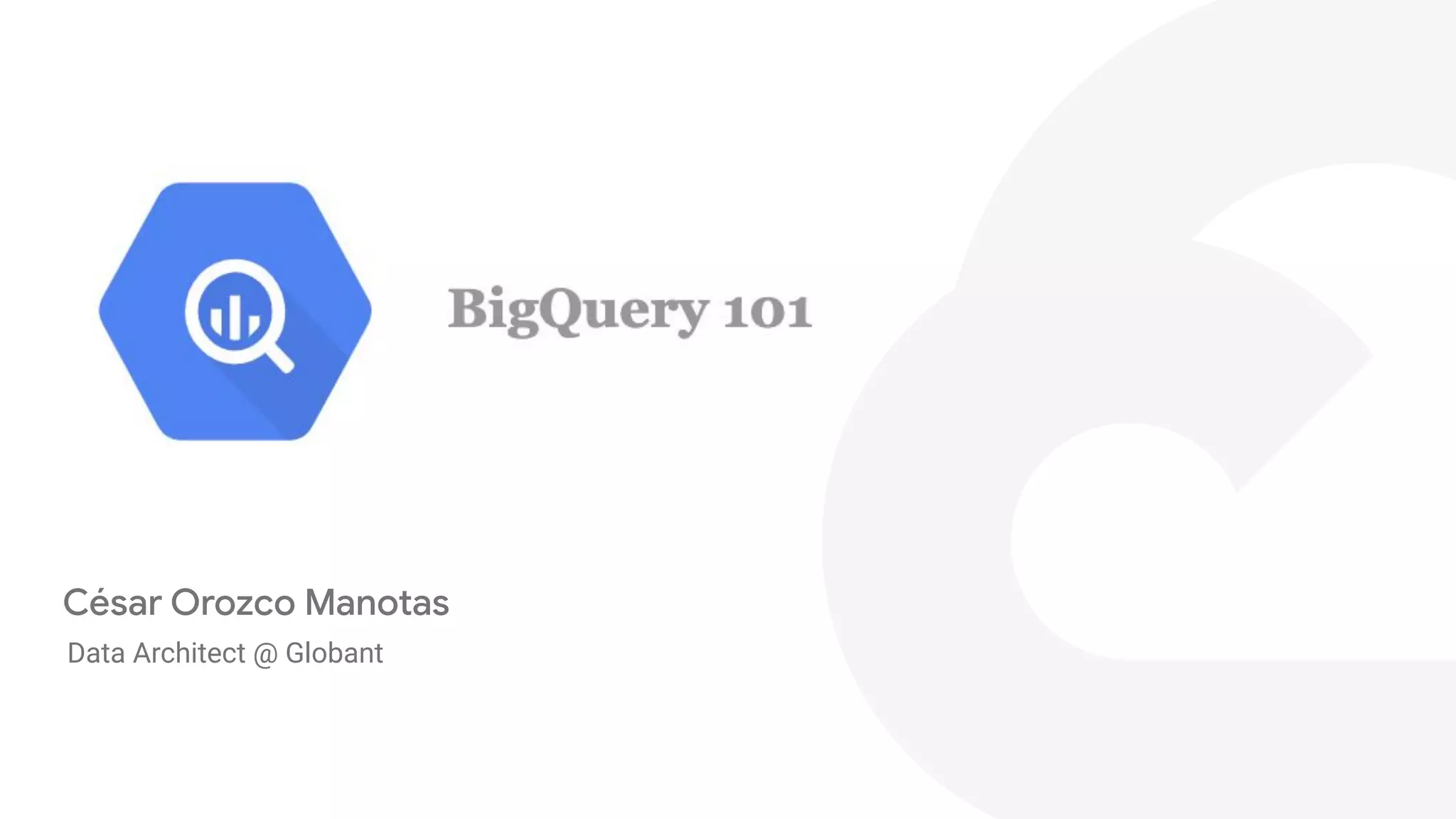 BigQuery 101

César Orozco Manotas

Data Architect @ Globant